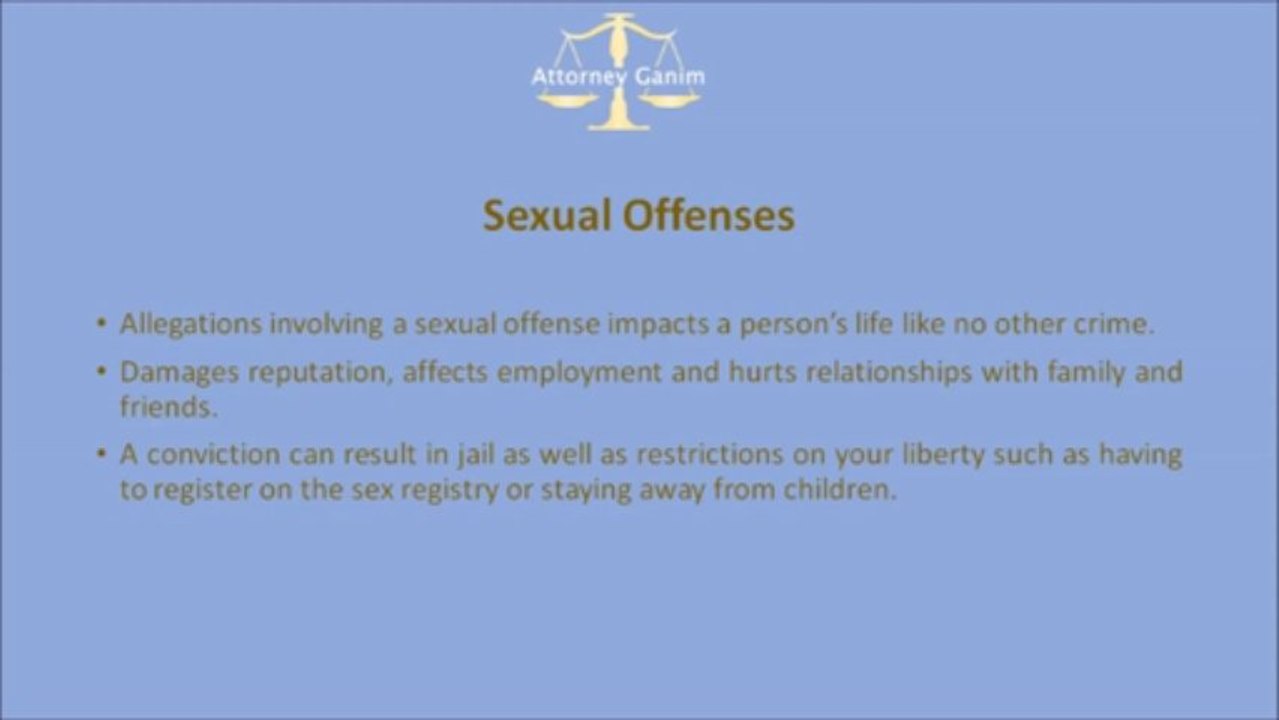 Attorney Ganim

Sexual Offenses

• Allegations involving a sexual offense impacts a person's life like no other crime.
• Damages reputation, affects employment and hurts relationships with family and friends.
• A conviction can result in jail as well as restrictions on your liberty such as having to register on the sex registry or staying away from children.